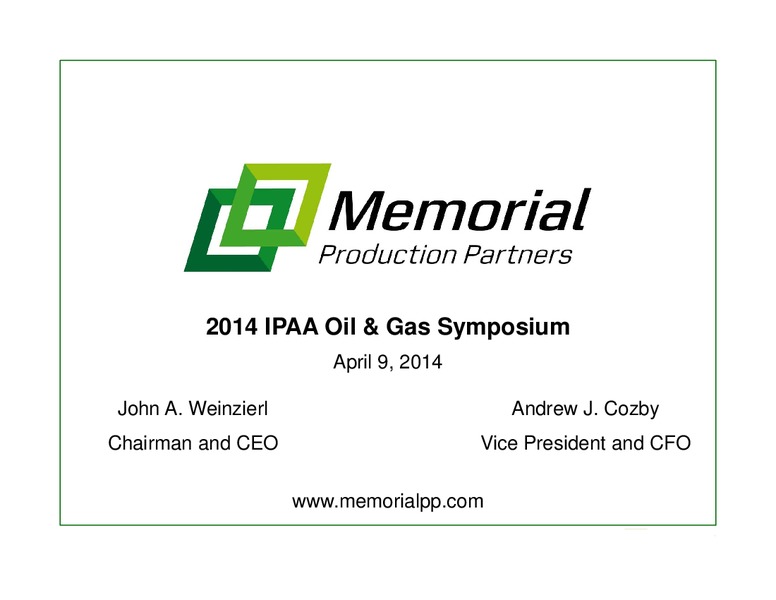 Memorial
Production Partners

2014 IPAA Oil & Gas Symposium

April 9, 2014

John A. Weinzierl
Chairman and CEO

Andrew J. Cozby
Vice President and CFO

www.memorialpp.com